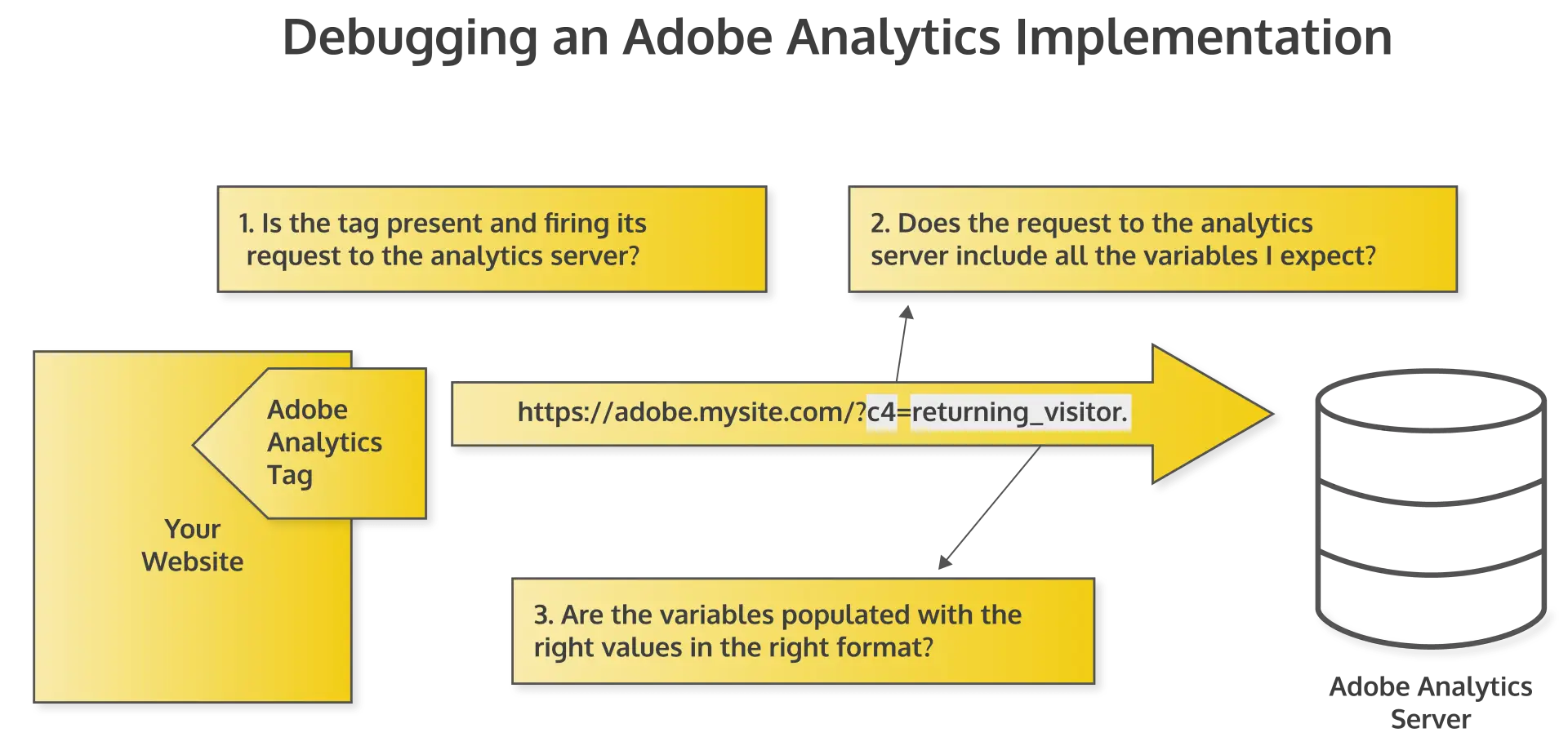 Debugging an Adobe Analytics Implementation

1. Is the tag present and firing its request to the analytics server?

2. Does the request to the analytics server include all the variables I expect?

Adobe Analytics Tag

Your Website

https://adobe.mysite.com/?c4=returning_visitor.

3. Are the variables populated with the right values in the right format?

Adobe Analytics Server